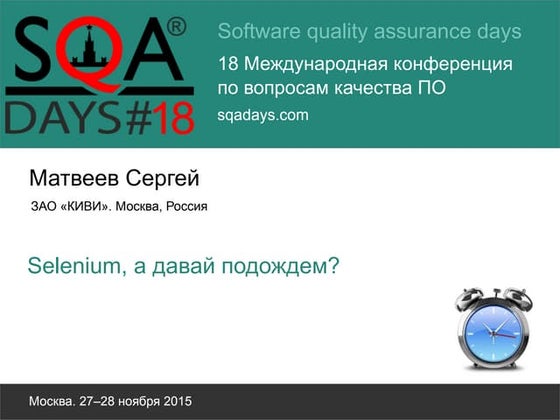 SQA®
DAYS#18

Software quality assurance days
18 Международная конференция по вопросам качества ПО
sqadays.com

Матвеев Сергей
ЗАО «КИВИ». Москва, Россия

Selenium, а давай подождем?

Москва. 27–28 ноября 2015